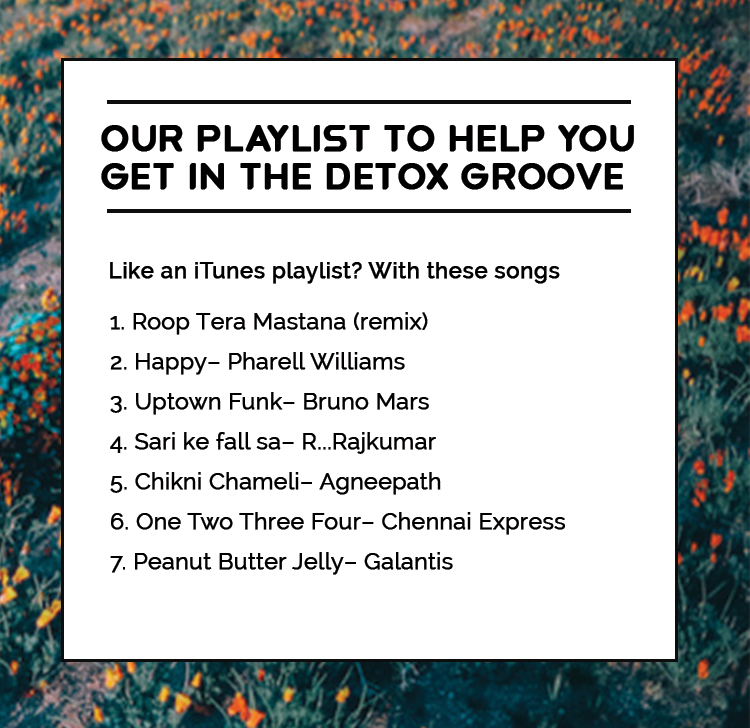 OUR PLAYLIST TO HELP YOU GET IN THE DETOX GROOVE

Like an iTunes playlist? With these songs

1. Roop Tera Mastana (remix)
2. Happy– Pharell Williams
3. Uptown Funk– Bruno Mars
4. Sari ke fall sa– R...Rajkumar
5. Chikni Chameli– Agneepath
6. One Two Three Four– Chennai Express
7. Peanut Butter Jelly– Galantis